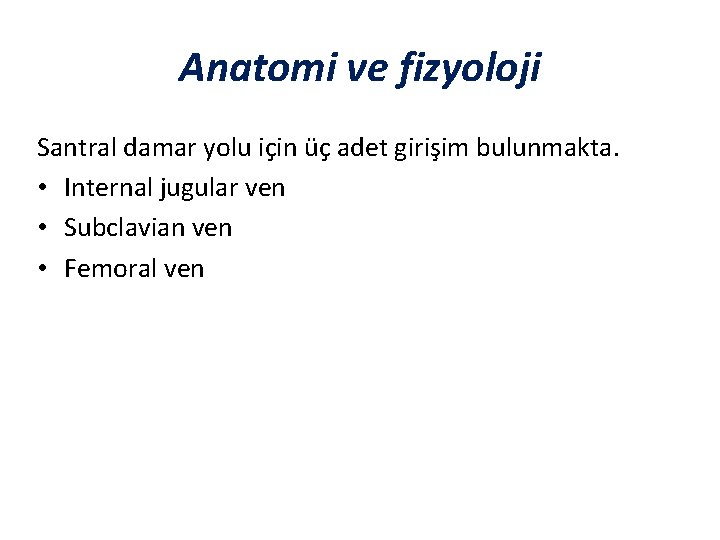 Anatomi ve fizyoloji

Santral damar yolu için üç adet girişim bulunmakta.

• Internal jugular ven
• Subclavian ven
• Femoral ven